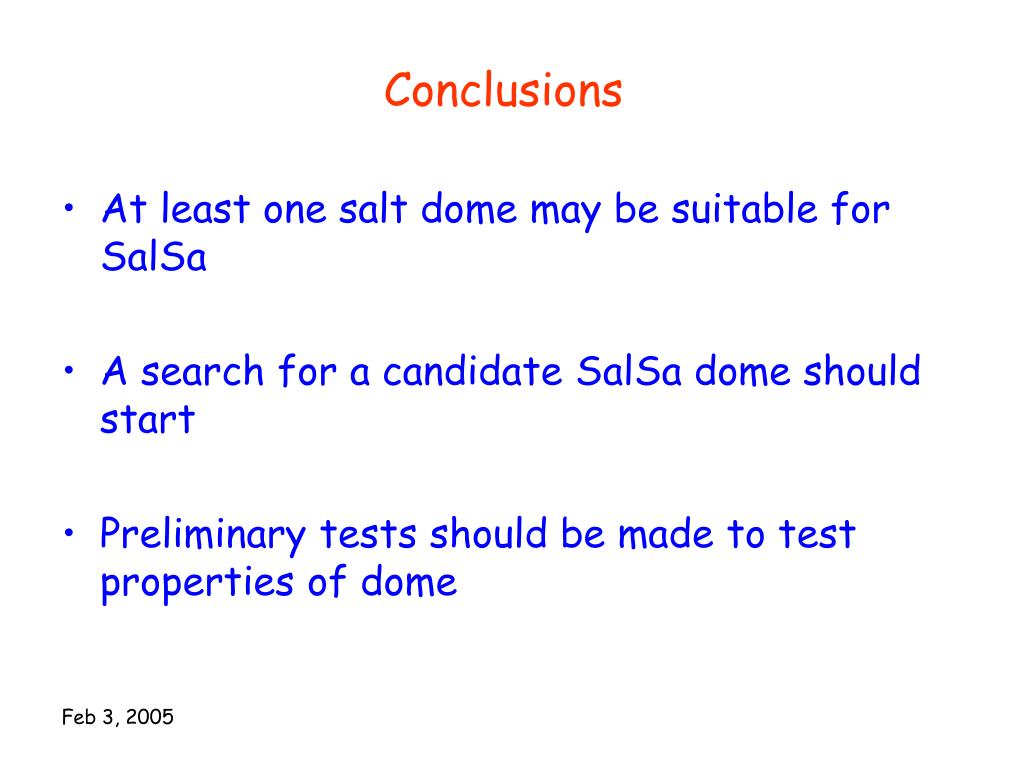 Conclusions

• At least one salt dome may be suitable for SalSa

• A search for a candidate SalSa dome should start

• Preliminary tests should be made to test properties of dome

Feb 3, 2005